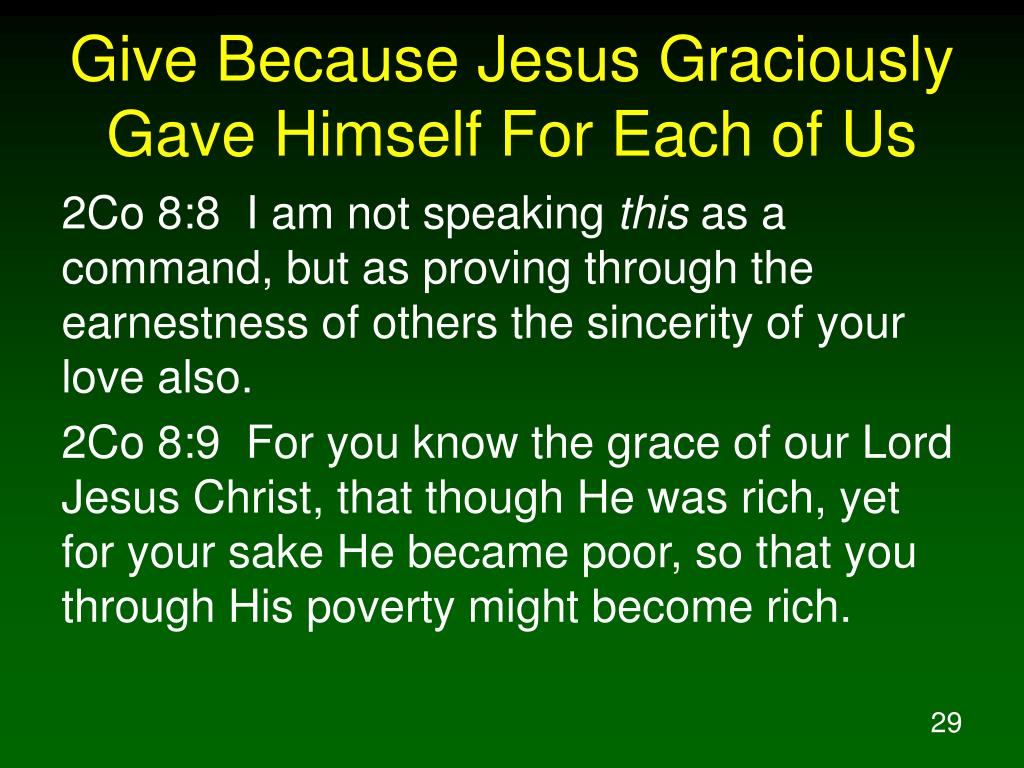 Give Because Jesus Graciously Gave Himself For Each of Us

2Co 8:8 I am not speaking this as a command, but as proving through the earnestness of others the sincerity of your love also.

2Co 8:9 For you know the grace of our Lord Jesus Christ, that though He was rich, yet for your sake He became poor, so that you through His poverty might become rich.

29